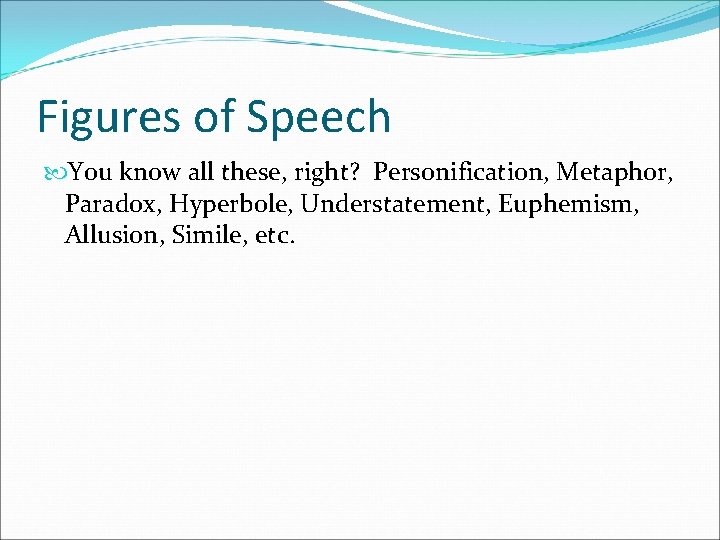 Figures of Speech

You know all these, right? Personification, Metaphor, Paradox, Hyperbole, Understatement, Euphemism, Allusion, Simile, etc.